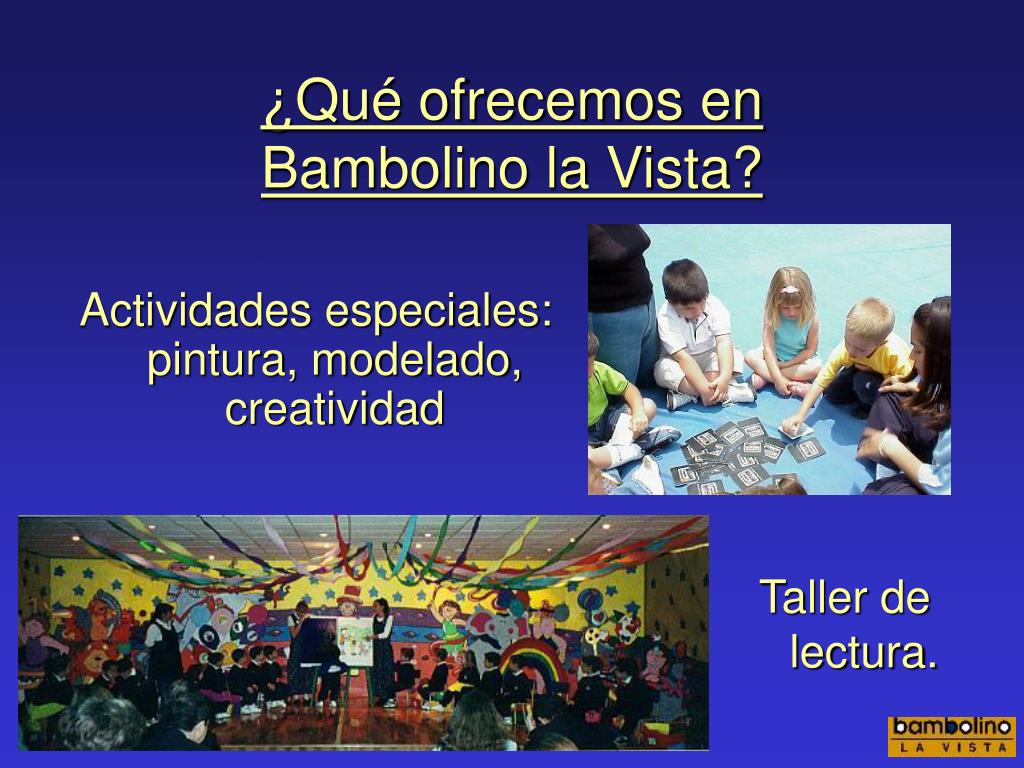 ¿Qué ofrecemos en Bambolino la Vista?

Actividades especiales: pintura, modelado, creatividad

Taller de lectura.

bambolino
LA VISTA